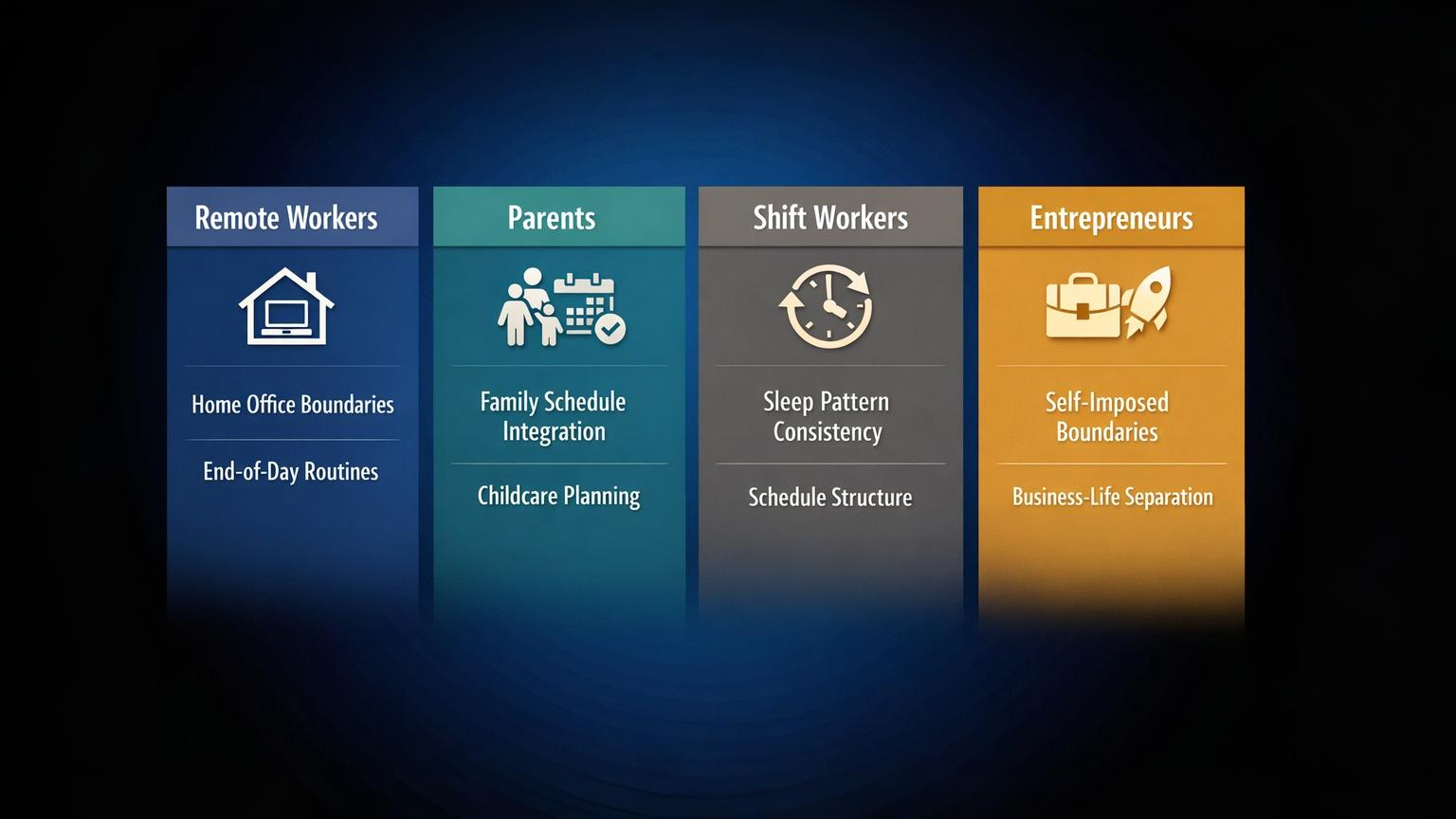 Remote Workers

Home Office Boundaries

End-of-Day Routines

Parents

Family Schedule Integration

Childcare Planning

Shift Workers

Sleep Pattern Consistency

Schedule Structure

Entrepreneurs

Self-Imposed Boundaries

Business-Life Separation